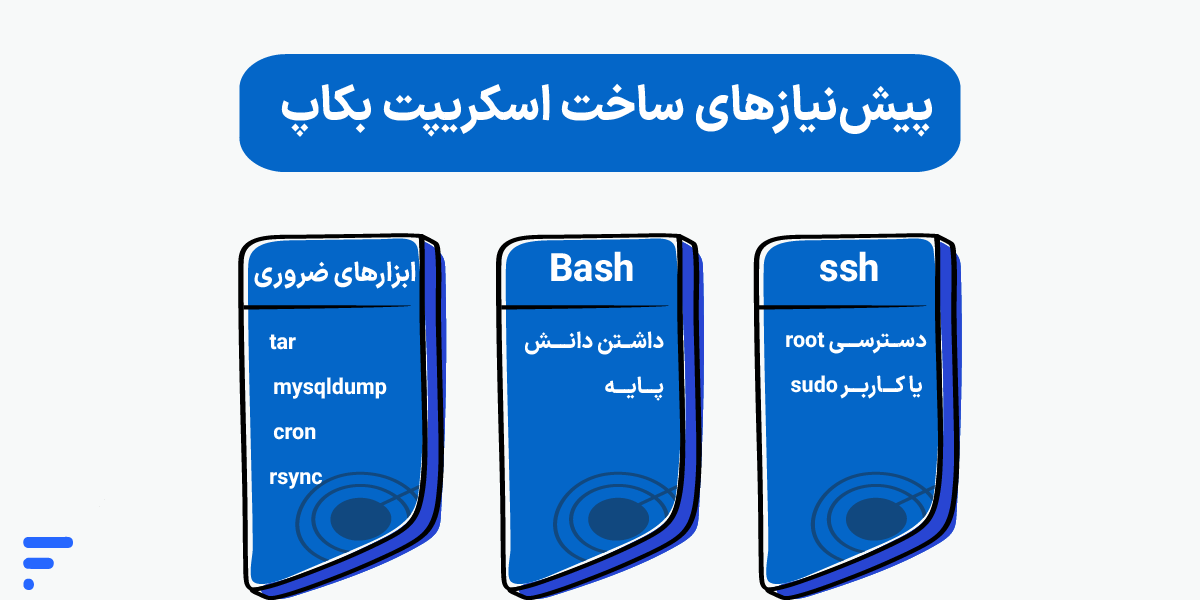 پیش‌نیازهای ساخت اسکریپت بکاپ

ssh

دسترسی root
یا کاربر sudo

Bash

داشتن دانش
پایه

ابزارهای ضروری

tar
mysqldump
cron
rsync